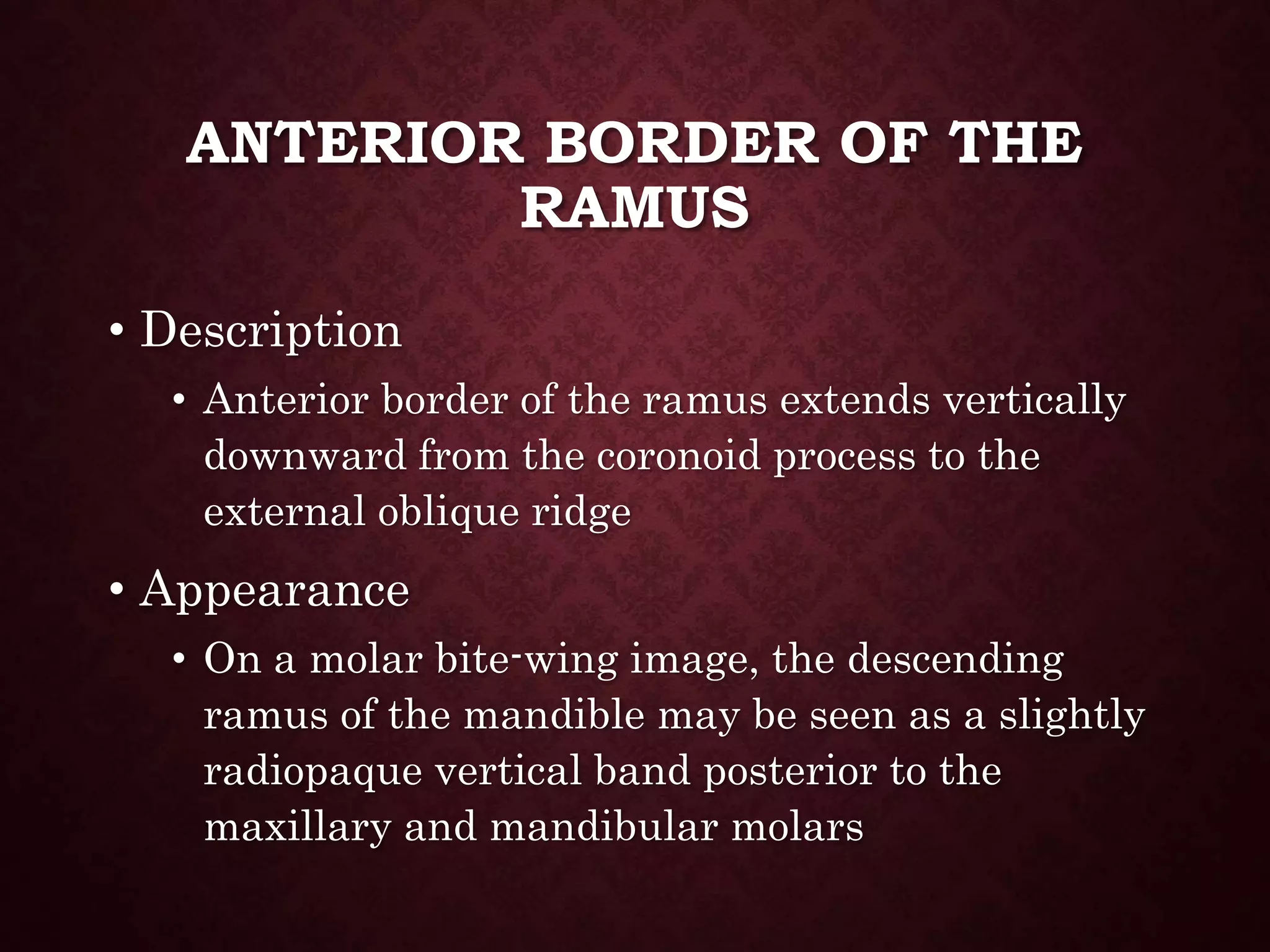 ANTERIOR BORDER OF THE RAMUS

• Description
  • Anterior border of the ramus extends vertically downward from the coronoid process to the external oblique ridge

• Appearance
  • On a molar bite-wing image, the descending ramus of the mandible may be seen as a slightly radiopaque vertical band posterior to the maxillary and mandibular molars